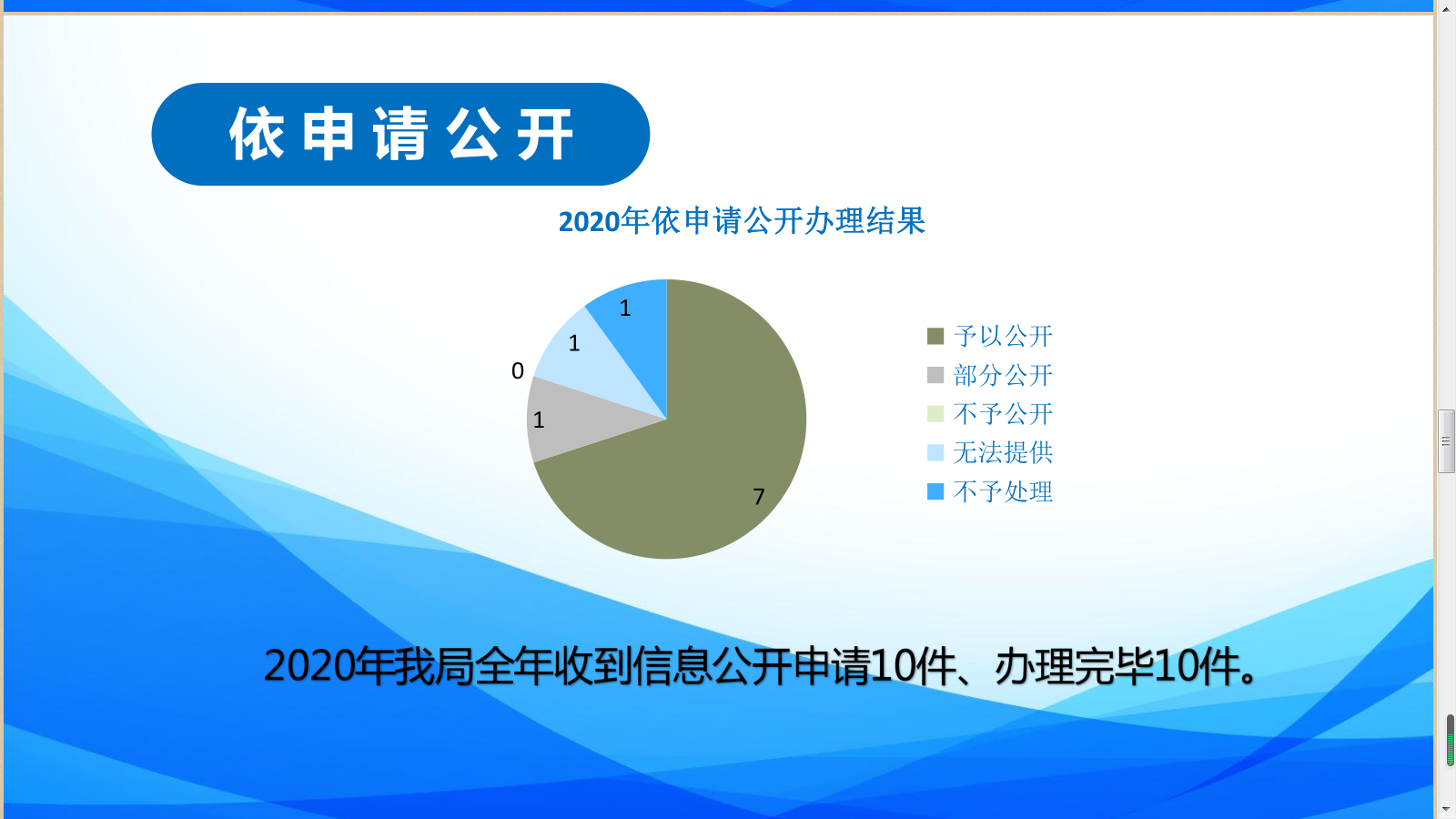 依申请公开

2020年依申请公开办理结果

1
1
0
1
7

予以公开
部分公开
不予公开
无法提供
不予处理

2020年我局全年收到信息公开申请10件、办理完毕10件。